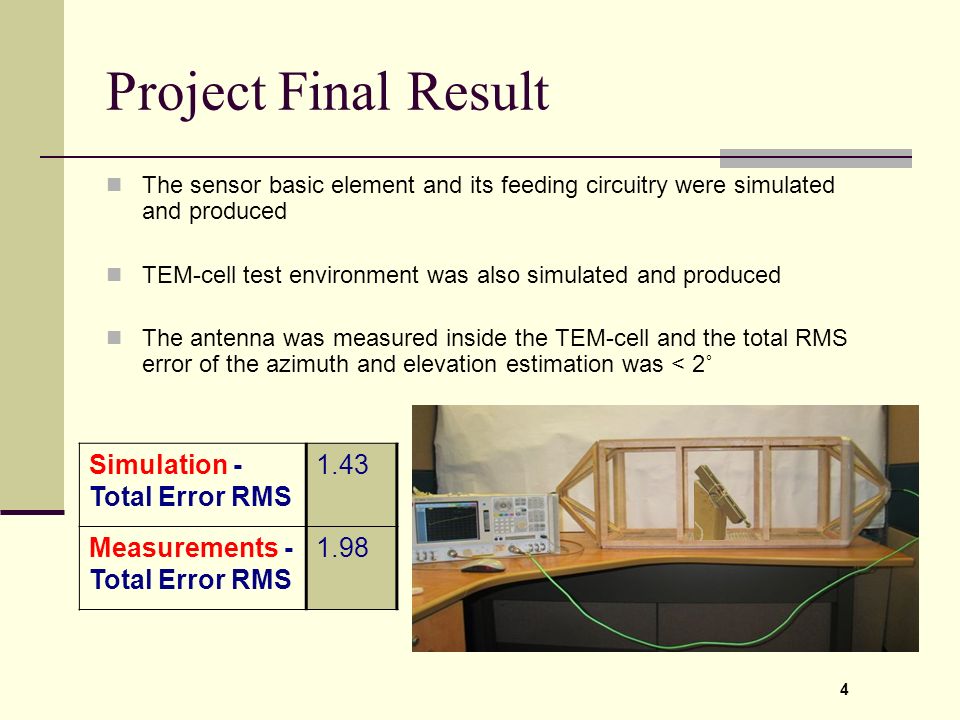 Project Final Result

The sensor basic element and its feeding circuitry were simulated and produced

TEM-cell test environment was also simulated and produced

The antenna was measured inside the TEM-cell and the total RMS error of the azimuth and elevation estimation was < 2˚

| Simulation - Total Error RMS | 1.43 |
|---|---|
| Measurements - Total Error RMS | 1.98 |

4